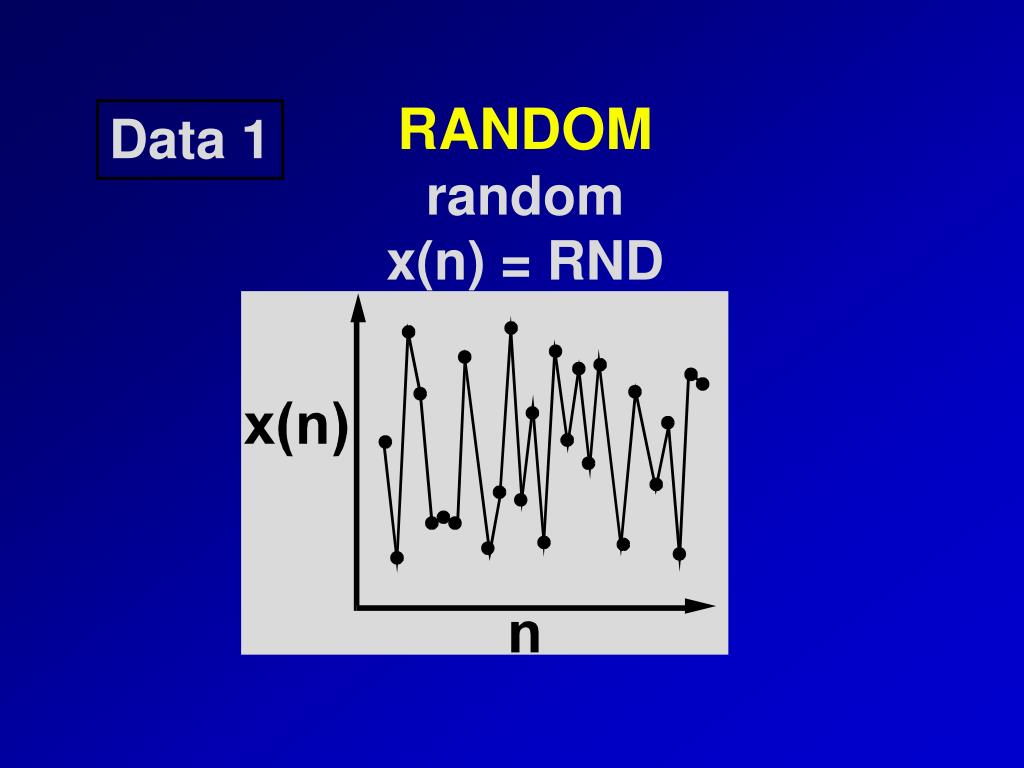 Data 1

RANDOM
random
x(n) = RND

x(n)

n